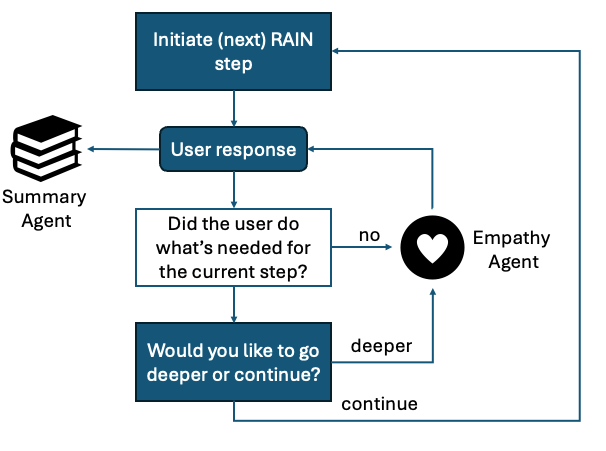 Initiate (next) RAIN step

User response

Summary Agent

Did the user do what's needed for the current step?

no

Empathy Agent

Would you like to go deeper or continue?

deeper

continue